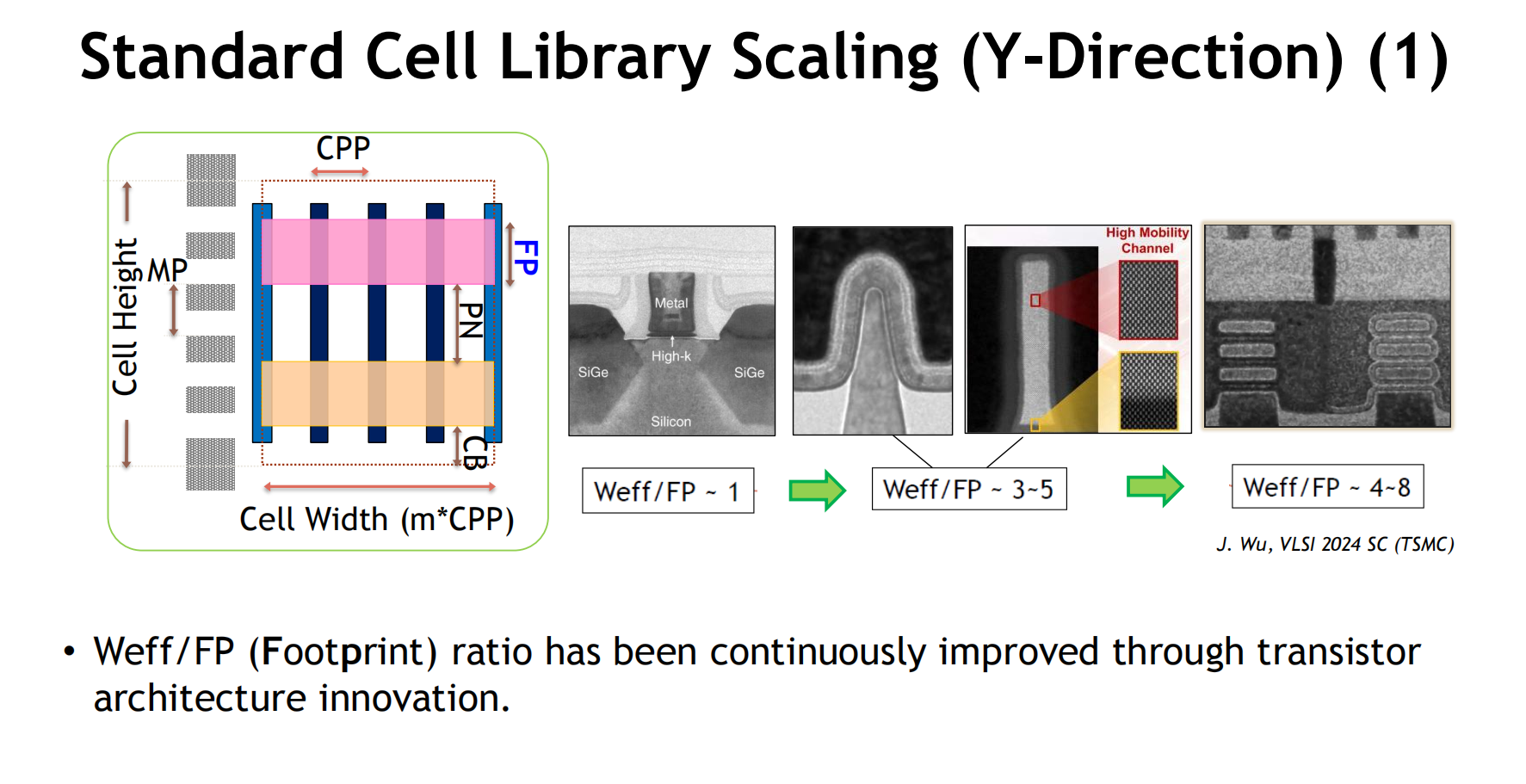 Standard Cell Library Scaling (Y-Direction) (1)

CPP

Cell Height

MP

FP

PN

CB

Cell Width (m*CPP)

Metal

High-k

SiGe

SiGe

Silicon

High Mobility Channel

Weff/FP ~ 1

Weff/FP ~ 3~5

Weff/FP ~ 4~8

J. Wu, VLSI 2024 SC (TSMC)

• Weff/FP (Footprint) ratio has been continuously improved through transistor architecture innovation.